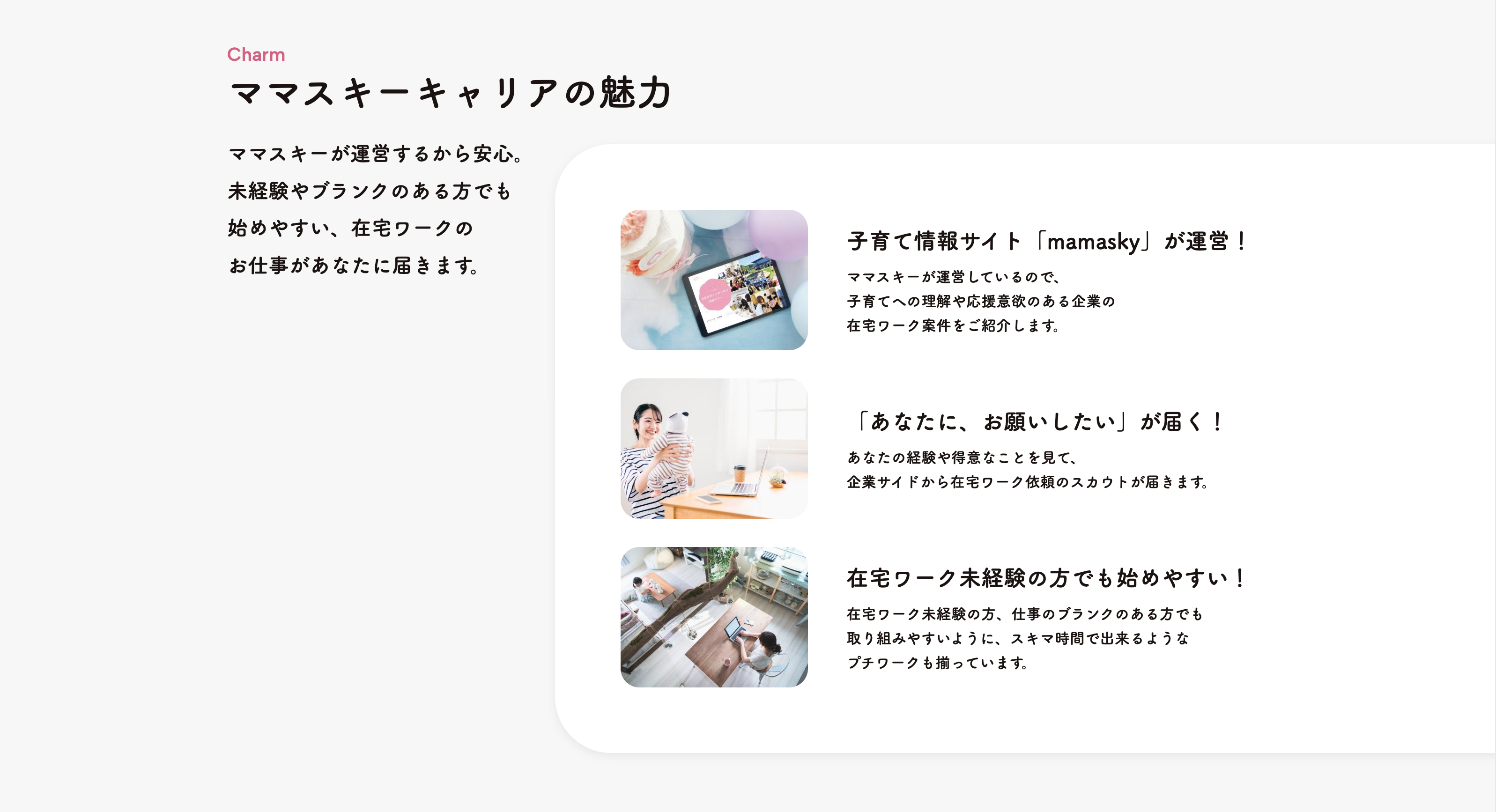 Charm
ママスキーキャリアの魅力

ママスキーが運営するから安心。
未経験やブランクのある方でも
始めやすい、在宅ワークの
お仕事があなたに届きます。

子育て情報サイト「mamasky」が運営！

ママスキーが運営しているので、
子育てへの理解や応援意欲のある企業の
在宅ワーク案件をご紹介します。

「あなたに、お願いしたい」が届く！

あなたの経験や得意なことを見て、
企業サイドから在宅ワーク依頼のスカウトが届きます。

在宅ワーク未経験の方でも始めやすい！

在宅ワーク未経験の方、仕事のブランクのある方でも
取り組みやすいように、スキマ時間で出来るような
プチワークも揃っています。